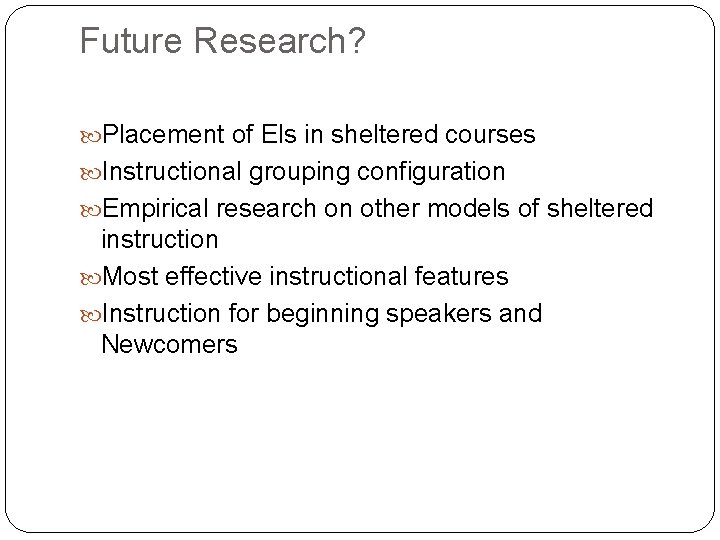 Future Research?

Placement of Els in sheltered courses
Instructional grouping configuration
Empirical research on other models of sheltered instruction
Most effective instructional features
Instruction for beginning speakers and Newcomers